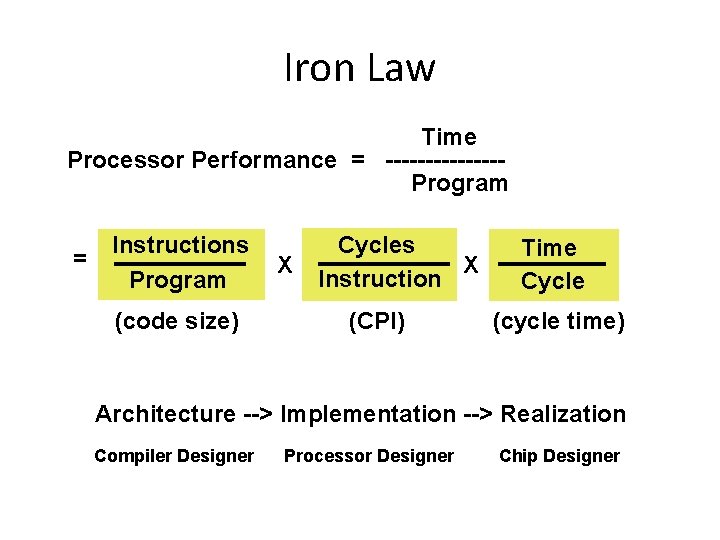 Iron Law

Processor Performance = $\frac{\text{Time}}{\text{Program}}$

= $\frac{\text{Instructions}}{\text{Program}}$ X $\frac{\text{Cycles}}{\text{Instruction}}$ X $\frac{\text{Time}}{\text{Cycle}}$

(code size) (CPI) (cycle time)

Architecture --> Implementation --> Realization

Compiler Designer Processor Designer Chip Designer